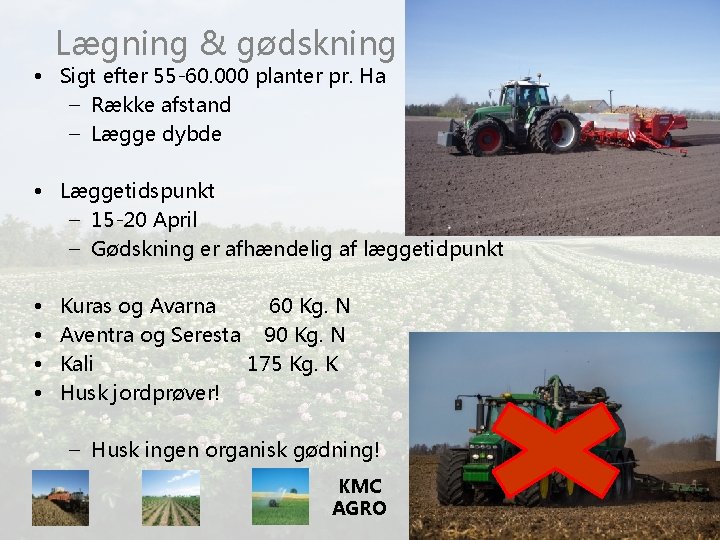 Lægning & gødskning

• Sigt efter 55-60.000 planter pr. Ha
  – Række afstand
  – Lægge dybde

• Læggetidspunkt
  – 15-20 April
  – Gødskning er afhændelig af læggetidpunkt

• Kuras og Avarna 60 Kg. N
• Aventra og Seresta 90 Kg. N
• Kali 175 Kg. K
• Husk jordprøver!

  – Husk ingen organisk gødning!

KMC AGRO